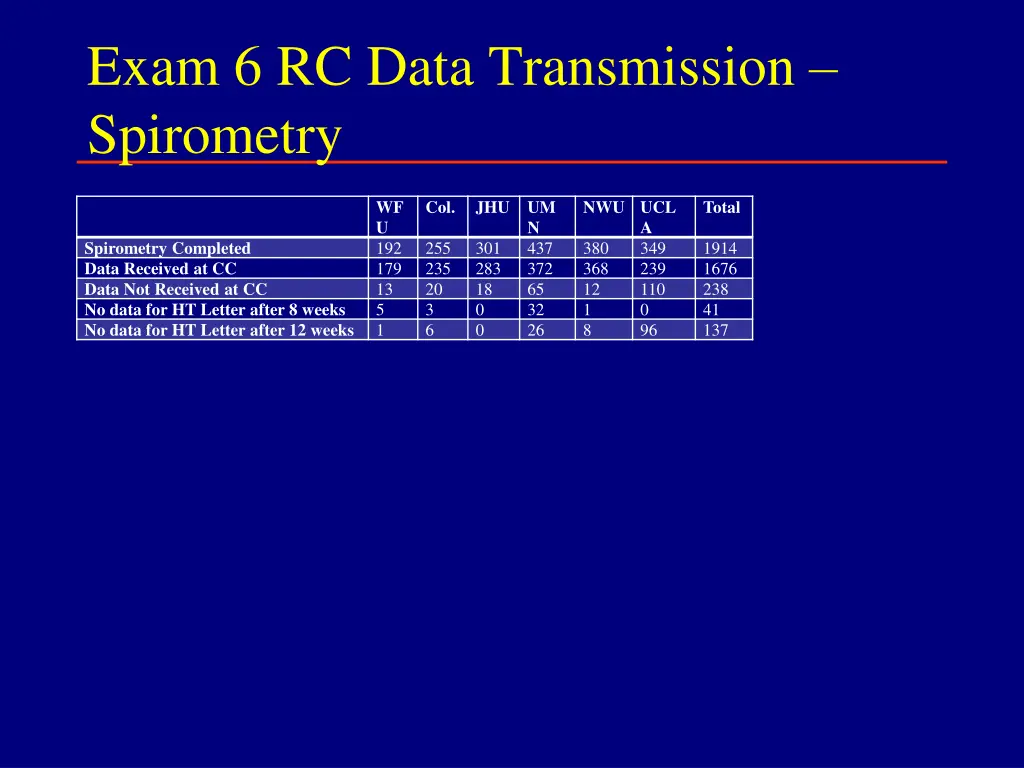 Exam 6 RC Data Transmission – Spirometry

| | WFU | Col. | JHU | UMN | NWU | UCLA | Total |
|---|---|---|---|---|---|---|---|
| Spirometry Completed | 192 | 255 | 301 | 437 | 380 | 349 | 1914 |
| Data Received at CC | 179 | 235 | 283 | 372 | 368 | 239 | 1676 |
| Data Not Received at CC | 13 | 20 | 18 | 65 | 12 | 110 | 238 |
| No data for HT Letter after 8 weeks | 5 | 3 | 0 | 32 | 1 | 0 | 41 |
| No data for HT Letter after 12 weeks | 1 | 6 | 0 | 26 | 8 | 96 | 137 |